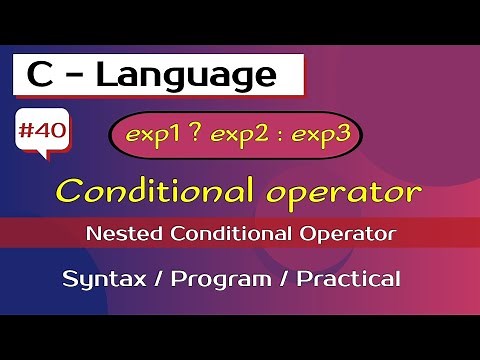 C - Language

#40

exp1 ? exp2 : exp3

Conditional operator

Nested Conditional Operator

Syntax / Program / Practical